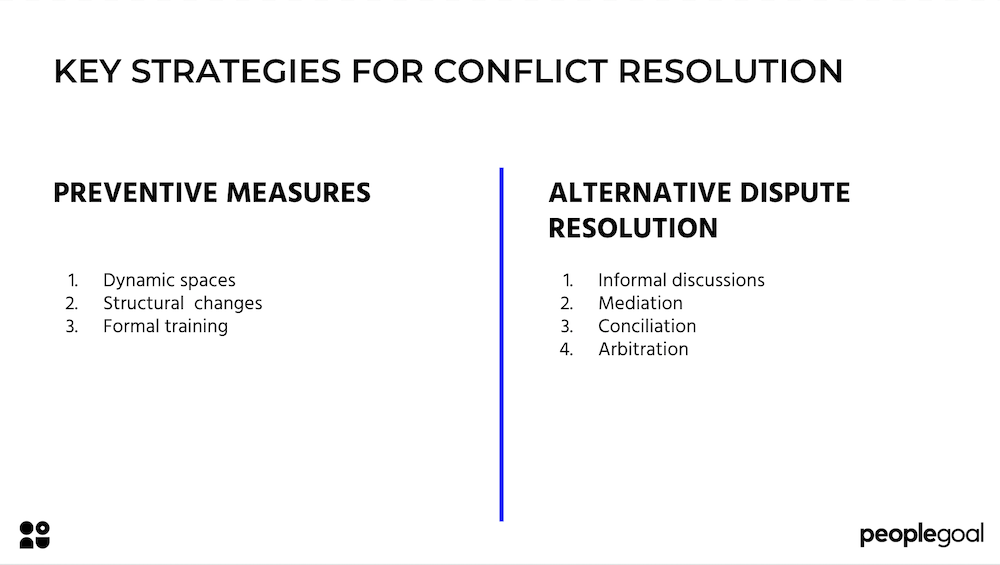 KEY STRATEGIES FOR CONFLICT RESOLUTION

PREVENTIVE MEASURES

1. Dynamic spaces
2. Structural changes
3. Formal training

ALTERNATIVE DISPUTE RESOLUTION

1. Informal discussions
2. Mediation
3. Conciliation
4. Arbitration

peoplegoal